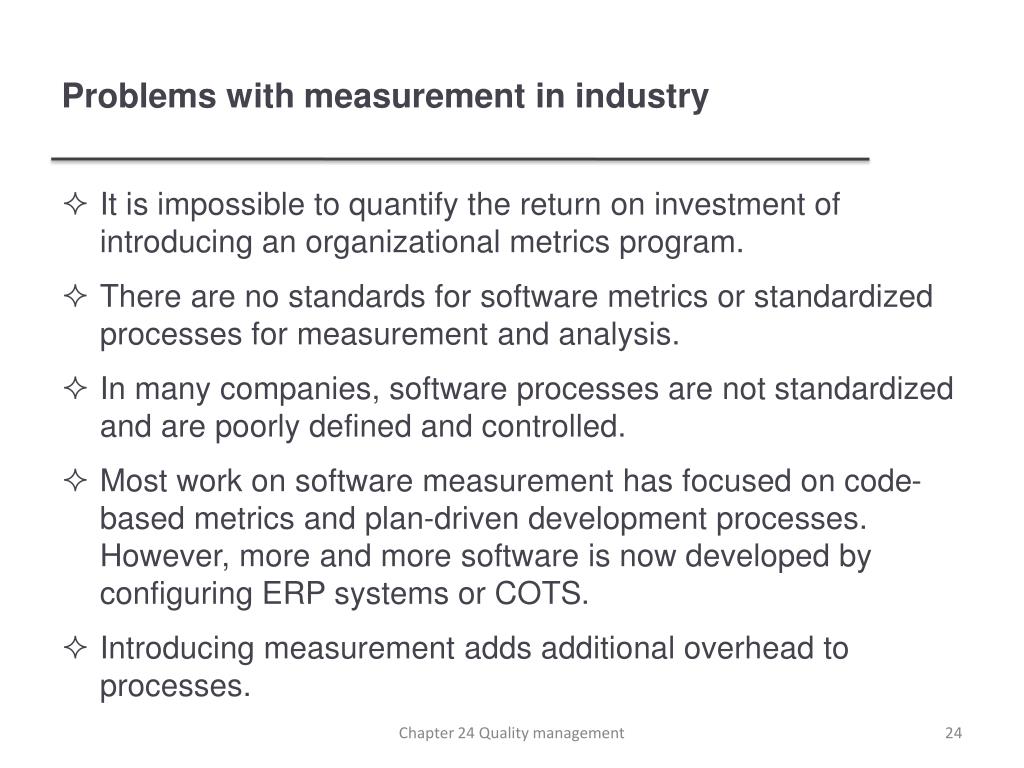 Problems with measurement in industry

✧ It is impossible to quantify the return on investment of introducing an organizational metrics program.

✧ There are no standards for software metrics or standardized processes for measurement and analysis.

✧ In many companies, software processes are not standardized and are poorly defined and controlled.

✧ Most work on software measurement has focused on code-based metrics and plan-driven development processes. However, more and more software is now developed by configuring ERP systems or COTS.

✧ Introducing measurement adds additional overhead to processes.

Chapter 24 Quality management

24